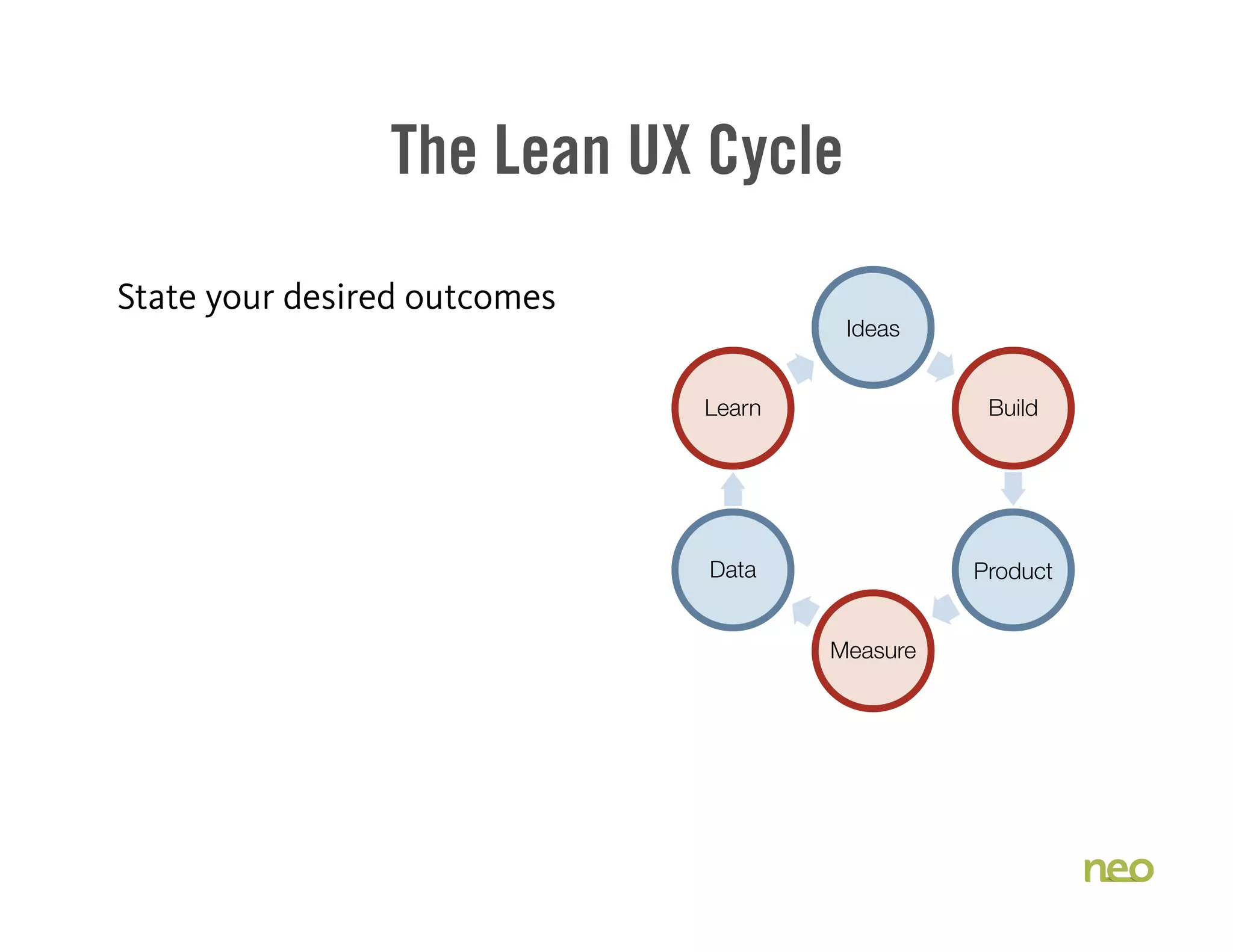 The Lean UX Cycle

State your desired outcomes

Ideas

Build

Product

Measure

Data

Learn

neo